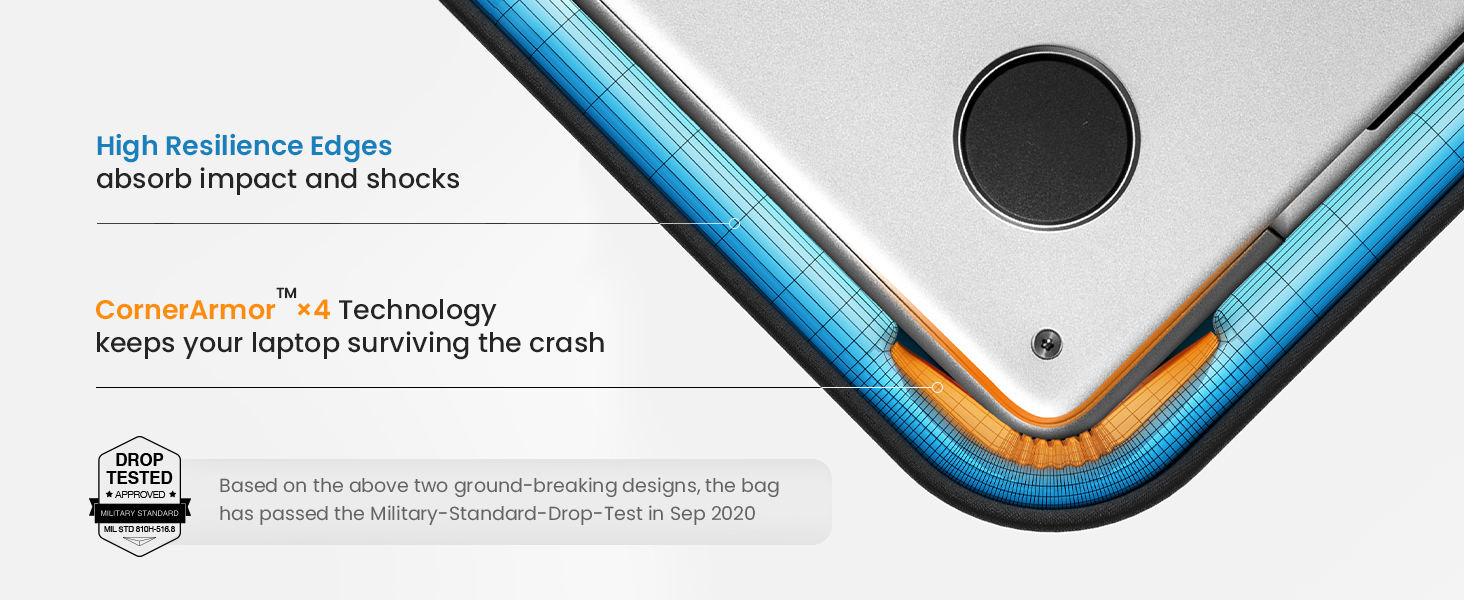 High Resilience Edges
absorb impact and shocks

CornerArmor™×4 Technology
keeps your laptop surviving the crash

DROP
TESTED
★ APPROVED ★
MILITARY STANDARD
MIL STD 810H-516.8

Based on the above two ground-breaking designs, the bag has passed the Military-Standard-Drop-Test in Sep 2020